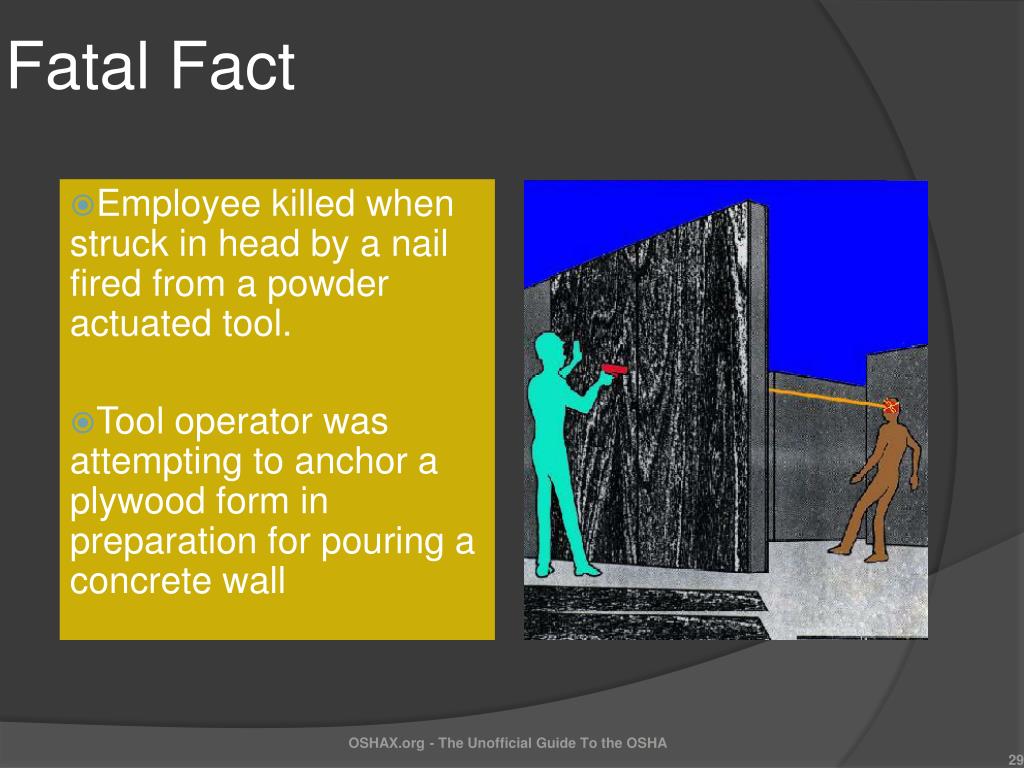 Fatal Fact

Employee killed when struck in head by a nail fired from a powder actuated tool.

Tool operator was attempting to anchor a plywood form in preparation for pouring a concrete wall

OSHAX.org - The Unofficial Guide To the OSHA

29